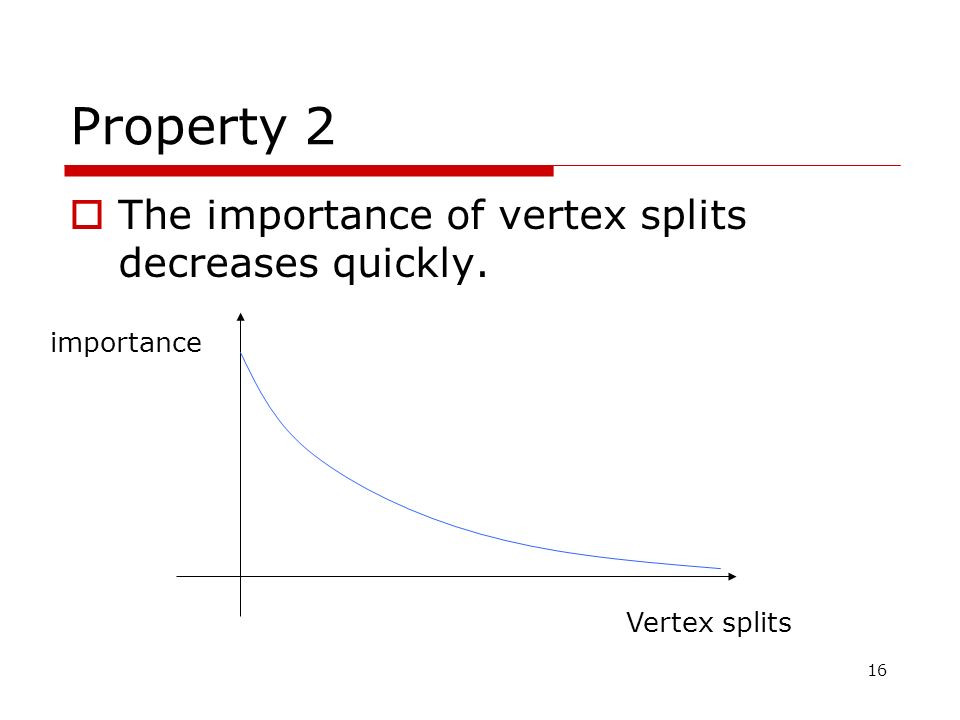 Property 2

The importance of vertex splits decreases quickly.

importance

Vertex splits

16